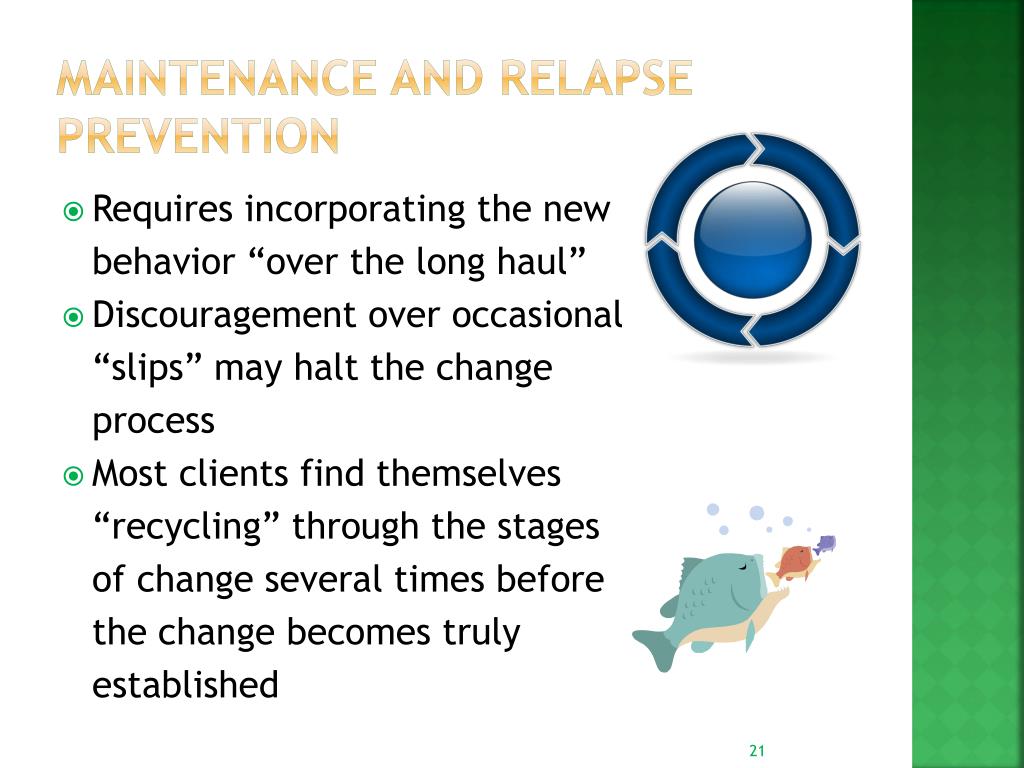 MAINTENANCE AND RELAPSE PREVENTION

Requires incorporating the new behavior “over the long haul”

Discouragement over occasional “slips” may halt the change process

Most clients find themselves “recycling” through the stages of change several times before the change becomes truly established

21